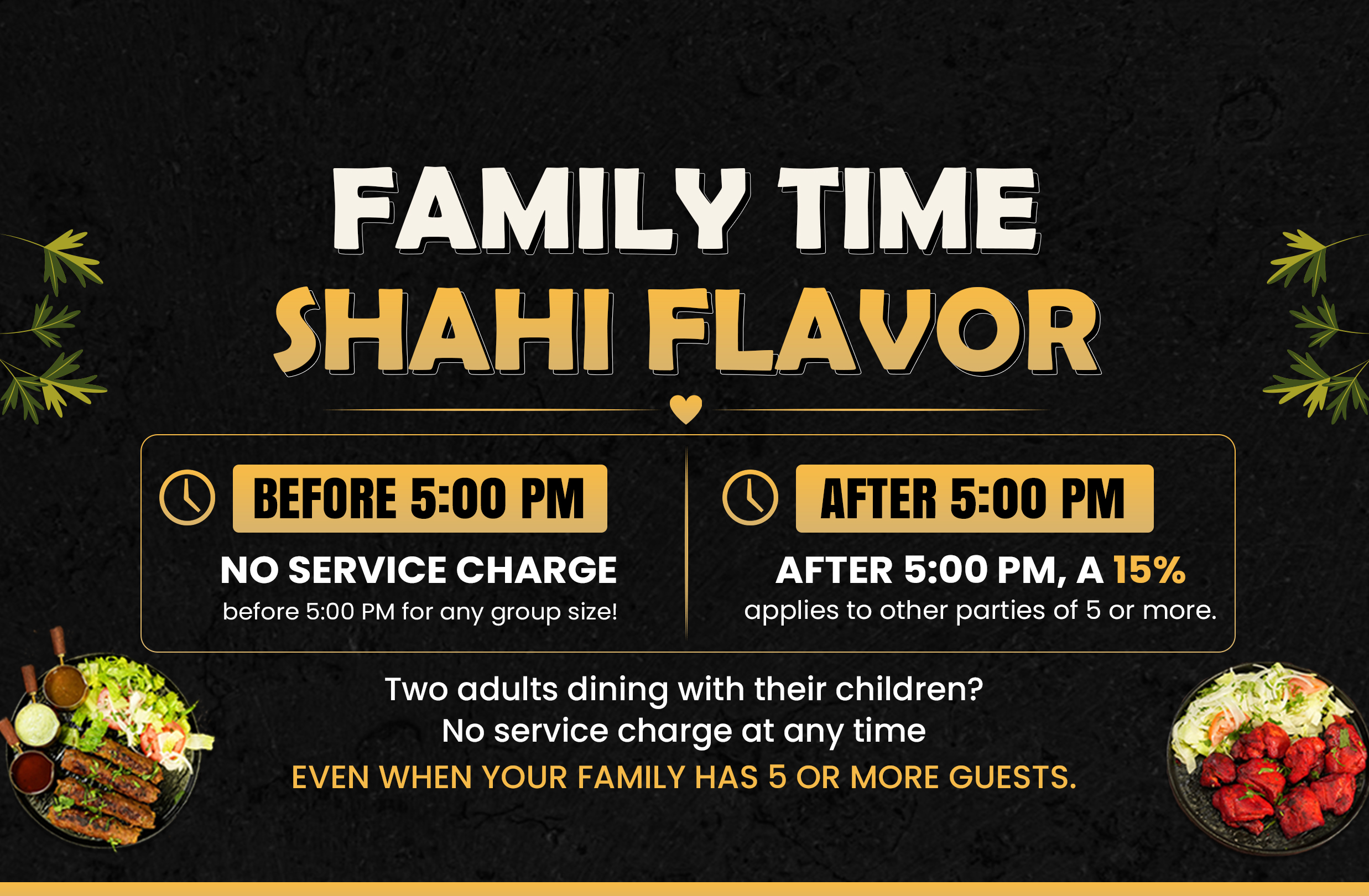 FAMILY TIME
SHAHI FLAVOR

BEFORE 5:00 PM

NO SERVICE CHARGE
before 5:00 PM for any group size!

AFTER 5:00 PM

AFTER 5:00 PM, A 15%
applies to other parties of 5 or more.

Two adults dining with their children?
No service charge at any time
EVEN WHEN YOUR FAMILY HAS 5 OR MORE GUESTS.